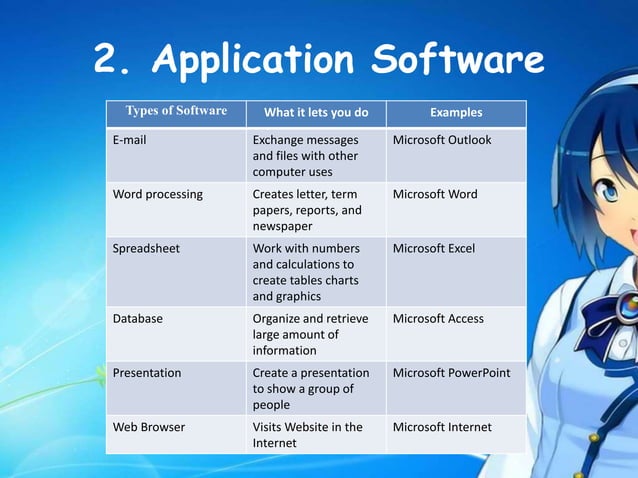 2. Application Software

| Types of Software | What it lets you do | Examples |
|---|---|---|
| E-mail | Exchange messages and files with other computer uses | Microsoft Outlook |
| Word processing | Creates letter, term papers, reports, and newspaper | Microsoft Word |
| Spreadsheet | Work with numbers and calculations to create tables charts and graphics | Microsoft Excel |
| Database | Organize and retrieve large amount of information | Microsoft Access |
| Presentation | Create a presentation to show a group of people | Microsoft PowerPoint |
| Web Browser | Visits Website in the Internet | Microsoft Internet |